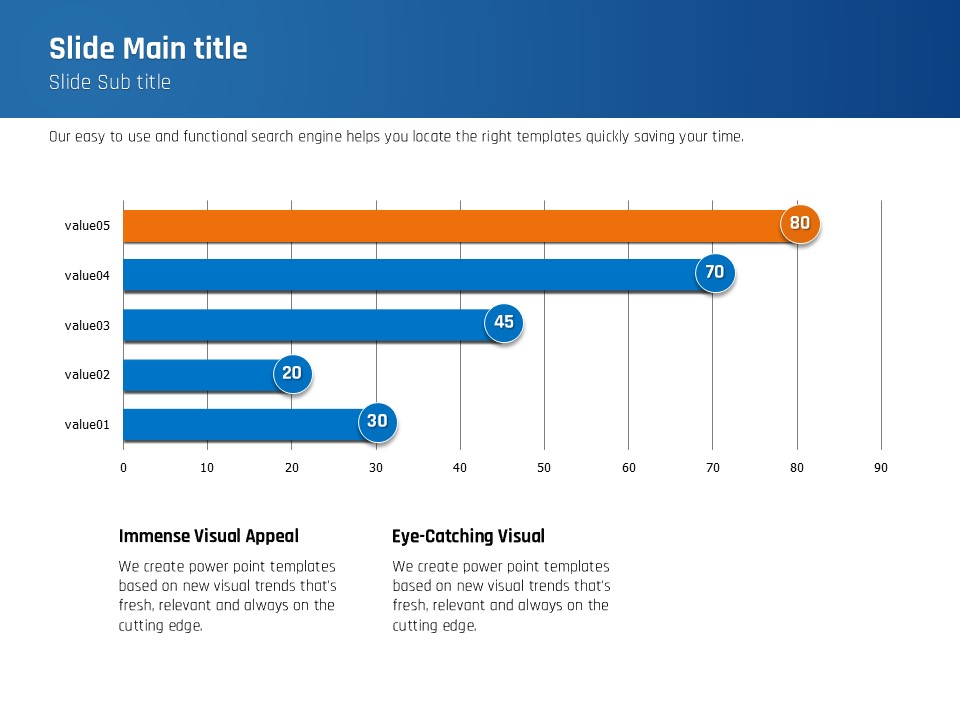 Slide Main title
Slide Sub title

Our easy to use and functional search engine helps you locate the right templates quickly saving your time.

value05
80
value04
70
value03
45
value02
20
value01
30

0 10 20 30 40 50 60 70 80 90

Immense Visual Appeal

We create power point templates based on new visual trends that's fresh, relevant and always on the cutting edge.

Eye-Catching Visual

We create power point templates based on new visual trends that's fresh, relevant and always on the cutting edge.